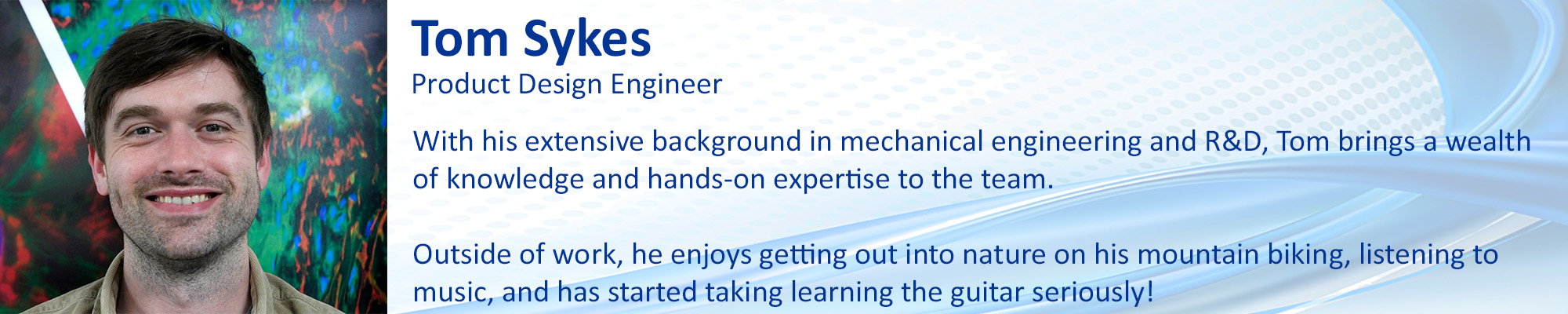 Tom Sykes
Product Design Engineer

With his extensive background in mechanical engineering and R&D, Tom brings a wealth of knowledge and hands-on expertise to the team.

Outside of work, he enjoys getting out into nature on his mountain biking, listening to music, and has started taking learning the guitar seriously!